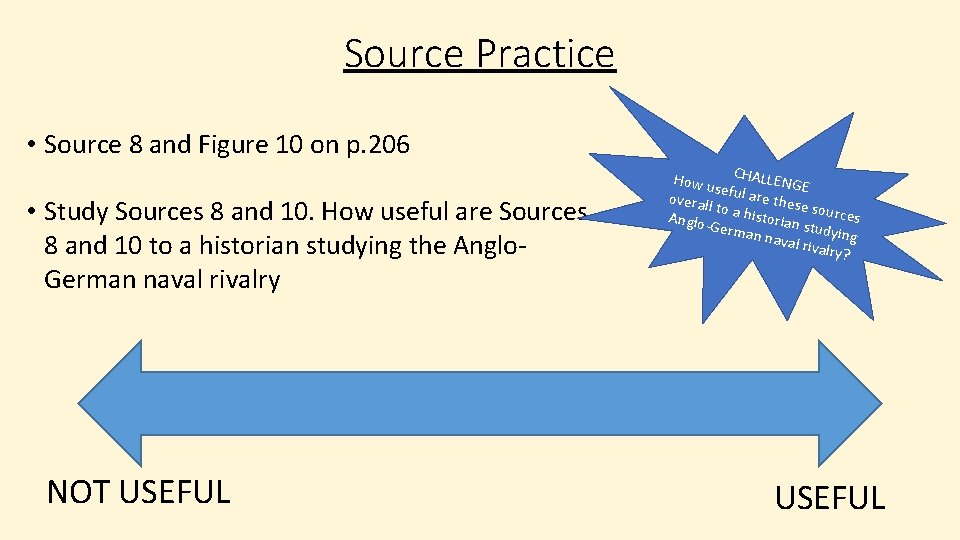 Source Practice

• Source 8 and Figure 10 on p.206

• Study Sources 8 and 10. How useful are Sources 8 and 10 to a historian studying the Anglo-German naval rivalry

CHALLENGE
How useful are these sources overall to a historian studying Anglo-German naval rivalry?

NOT USEFUL

USEFUL